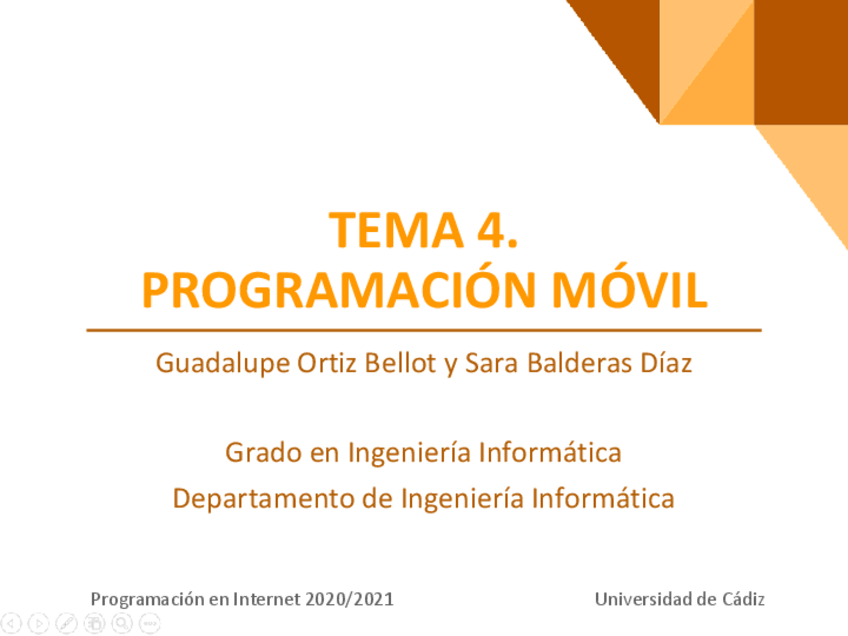 TEMA 4.
PROGRAMACIÓN MÓVIL

Guadalupe Ortiz Bellot y Sara Balderas Díaz

Grado en Ingeniería Informática
Departamento de Ingeniería Informática

Programación en Internet 2020/2021

Universidad de Cádiz